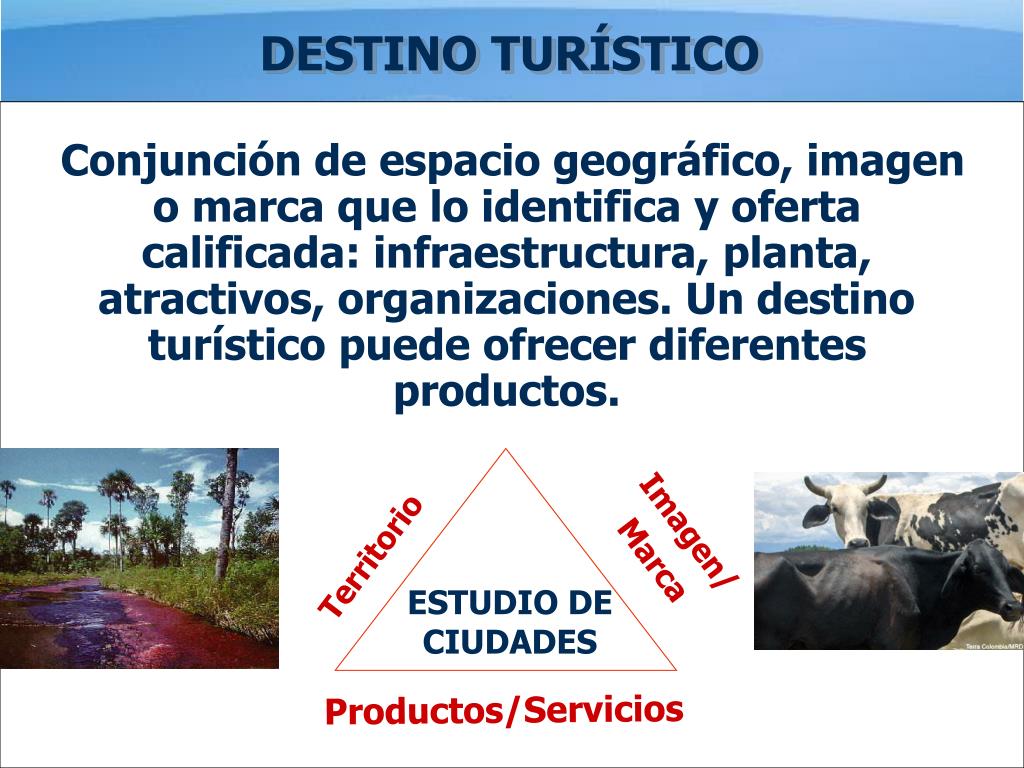 DESTINO TURÍSTICO

Conjunción de espacio geográfico, imagen o marca que lo identifica y oferta calificada: infraestructura, planta, atractivos, organizaciones. Un destino turístico puede ofrecer diferentes productos.

Territorio

Imagen/ Marca

ESTUDIO DE CIUDADES

Productos/Servicios

Terra Colombia/MRD